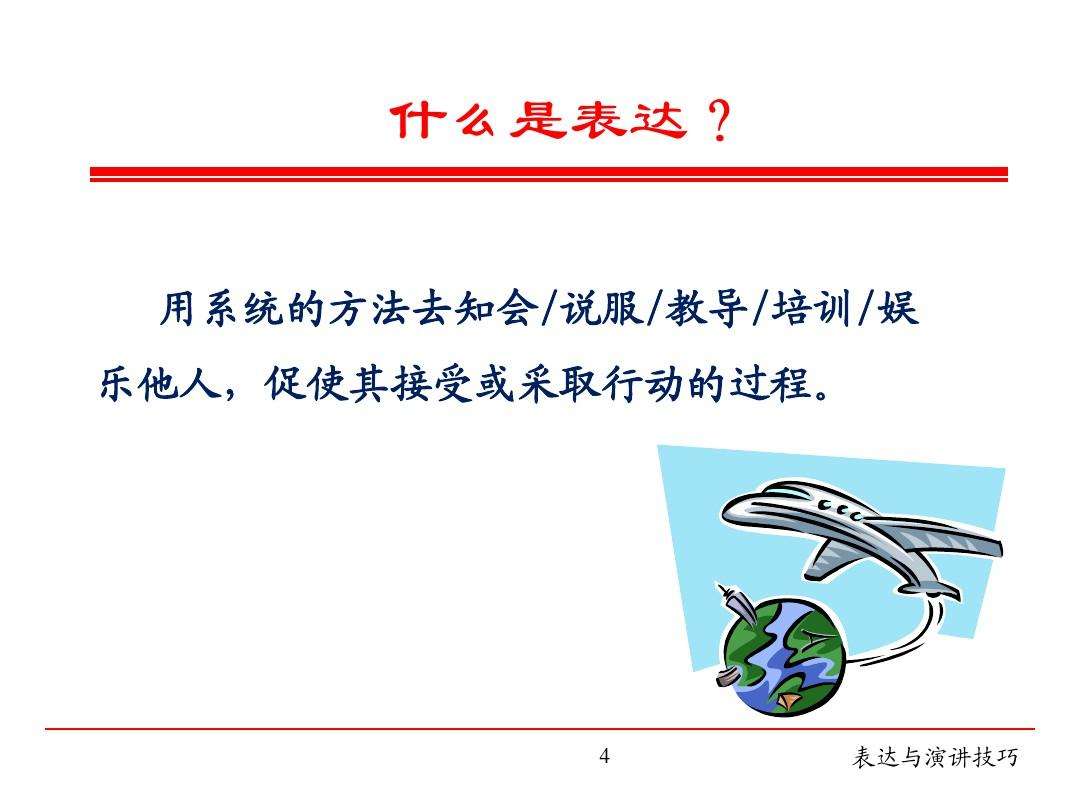 什么是表达？

用系统的方法去知会/说服/教导/培训/娱乐他人，促使其接受或采取行动的过程。

4

表达与演讲技巧